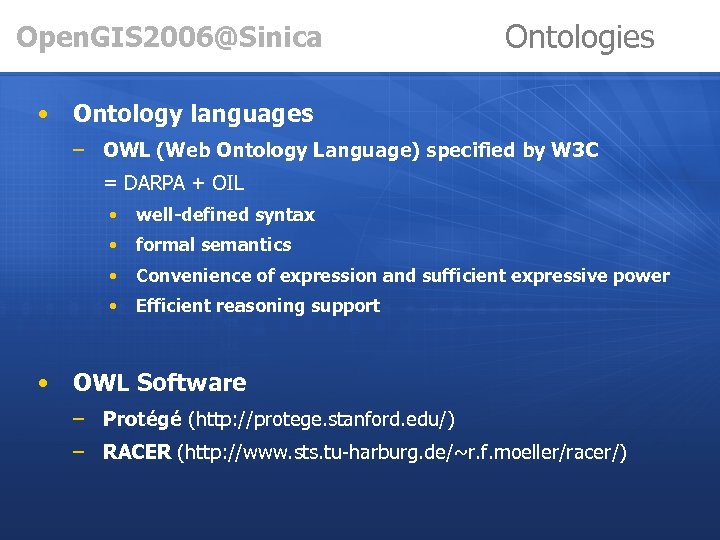 OpenGIS2006@Sinica

Ontologies

• Ontology languages
– OWL (Web Ontology Language) specified by W3C
= DARPA + OIL
• well-defined syntax
• formal semantics
• Convenience of expression and sufficient expressive power
• Efficient reasoning support

• OWL Software
– Protégé (http://protege.stanford.edu/)
– RACER (http://www.sts.tu-harburg.de/~r.f.moeller/racer/)